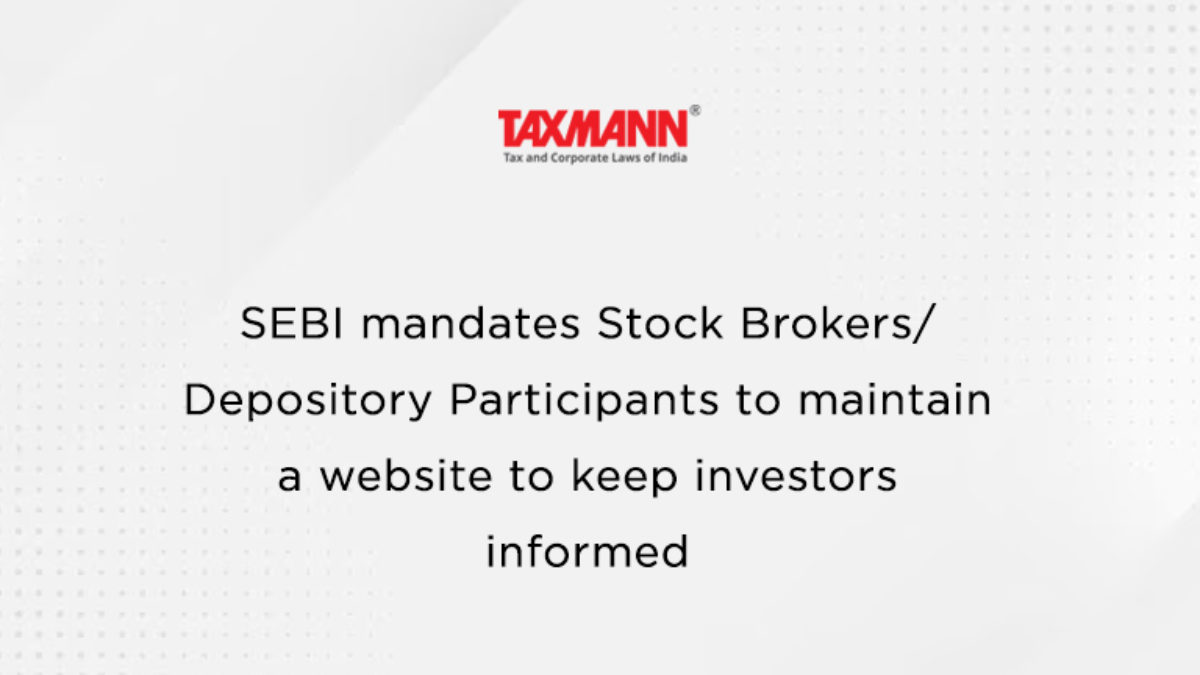 TAXMANN®
Tax and Corporate Laws of India

SEBI mandates Stock Brokers/ Depository Participants to maintain a website to keep investors informed